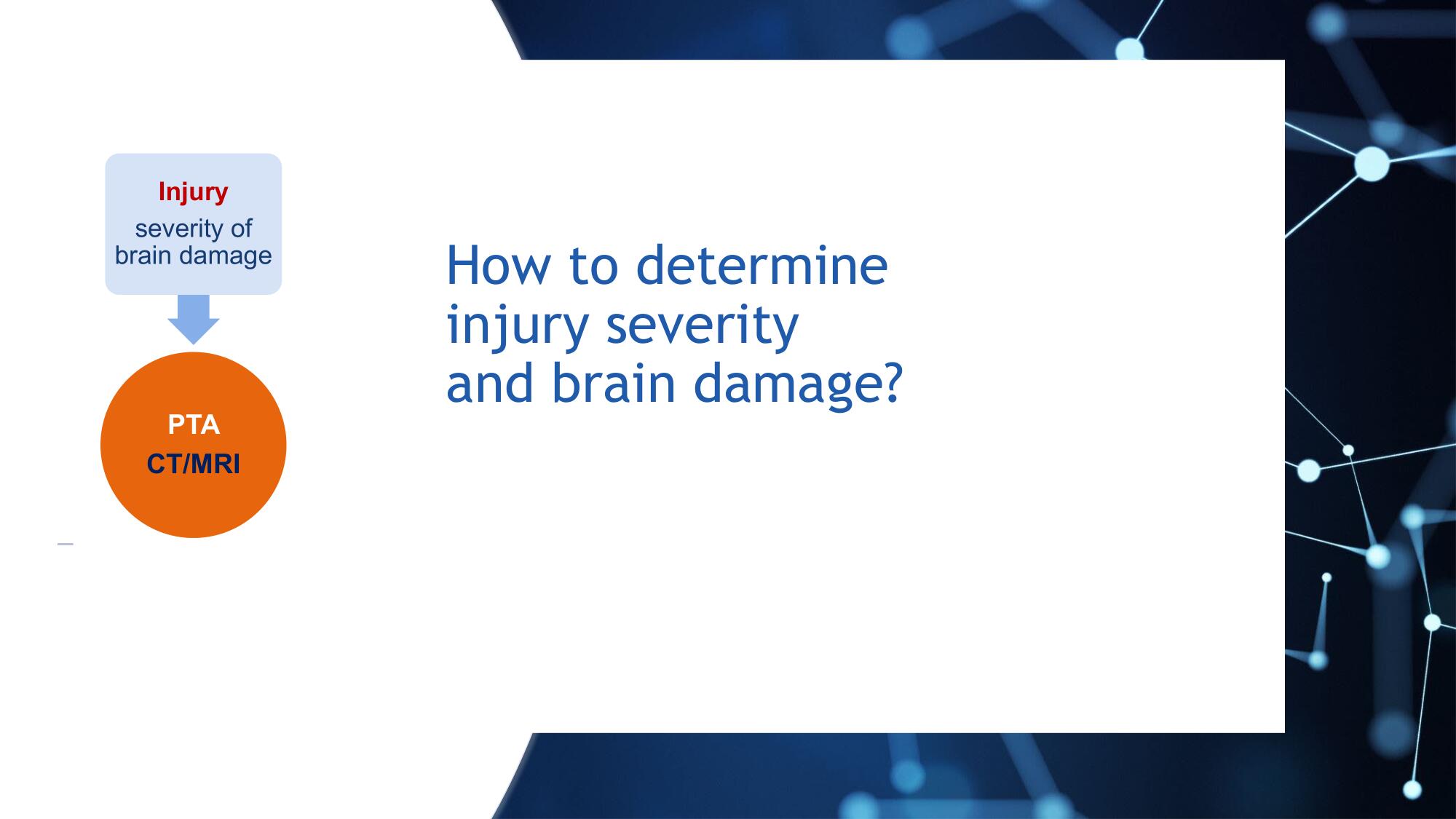 Injury
severity of brain damage

PTA
CT/MRI

How to determine injury severity and brain damage?